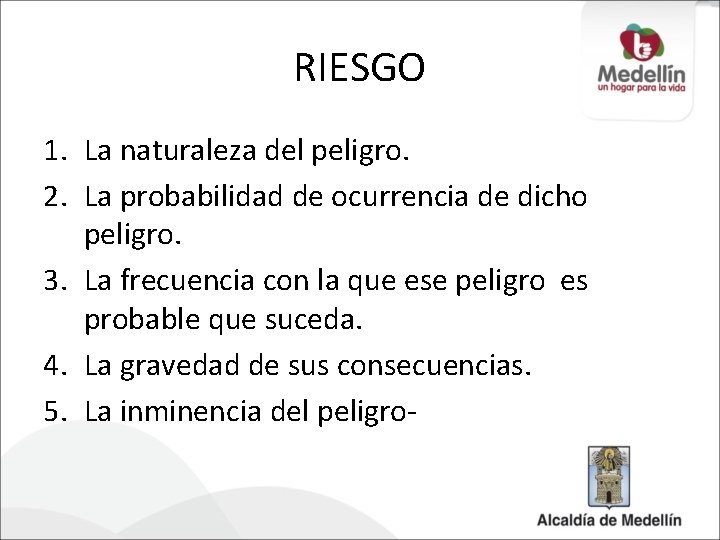 RIESGO

Medellín
un hogar para la vida

1. La naturaleza del peligro.
2. La probabilidad de ocurrencia de dicho peligro.
3. La frecuencia con la que ese peligro es probable que suceda.
4. La gravedad de sus consecuencias.
5. La inminencia del peligro-

Alcaldía de Medellín